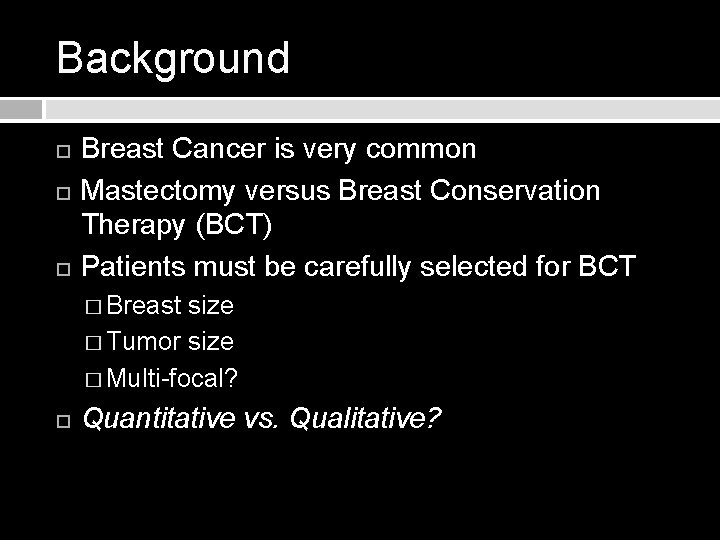 Background

Breast Cancer is very common

Mastectomy versus Breast Conservation Therapy (BCT)

Patients must be carefully selected for BCT

Breast size

Tumor size

Multi-focal?

Quantitative vs. Qualitative?